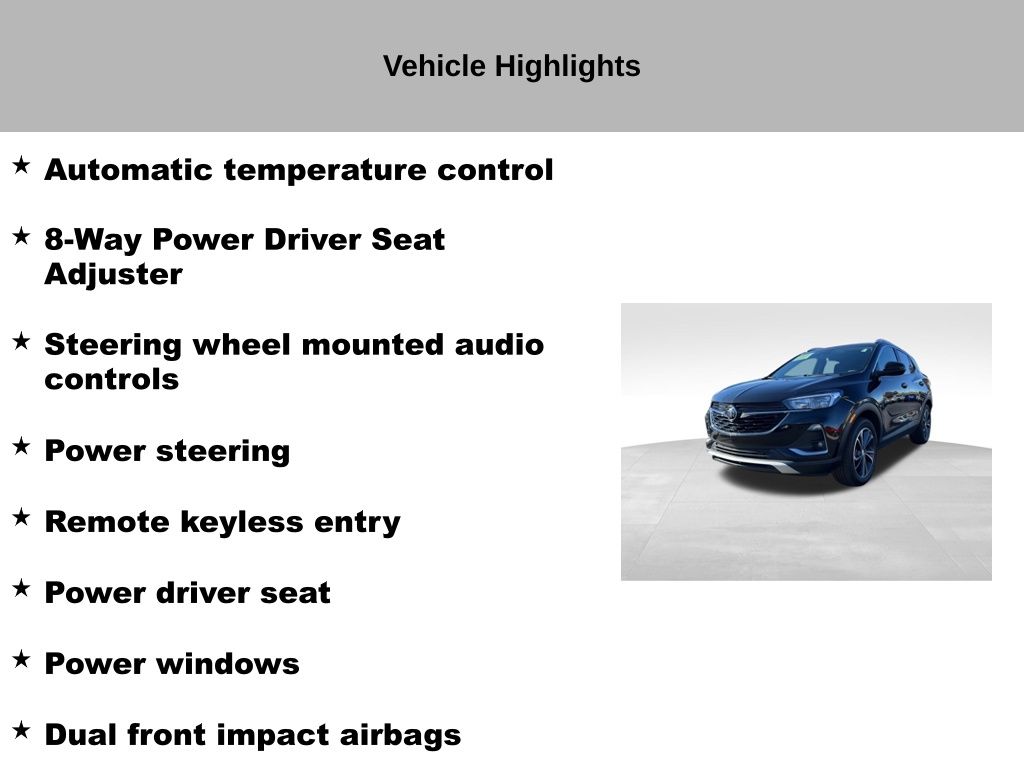 Vehicle Highlights

★ Automatic temperature control

★ 8-Way Power Driver Seat Adjuster

★ Steering wheel mounted audio controls

★ Power steering

★ Remote keyless entry

★ Power driver seat

★ Power windows

★ Dual front impact airbags